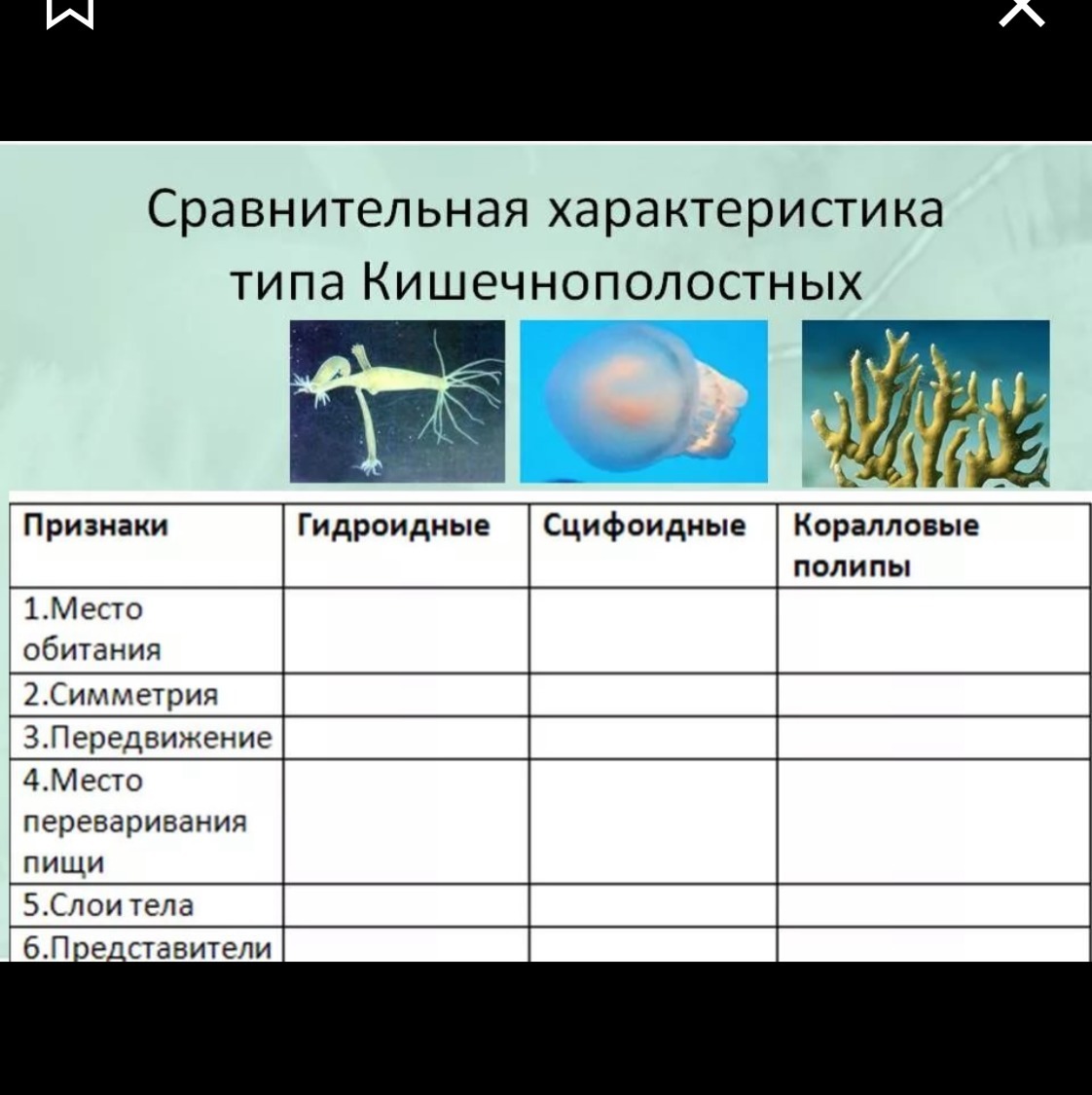 Сравнительная характеристика типа Кишечнополостных

| Признаки | Гидроидные | Сцифоидные | Коралловые полипы |
|---|---|---|---|
| 1.Место обитания | | | |
| 2.Симметрия | | | |
| 3.Передвижение | | | |
| 4.Место переваривания пищи | | | |
| 5.Слои тела | | | |
| 6.Представители | | | |